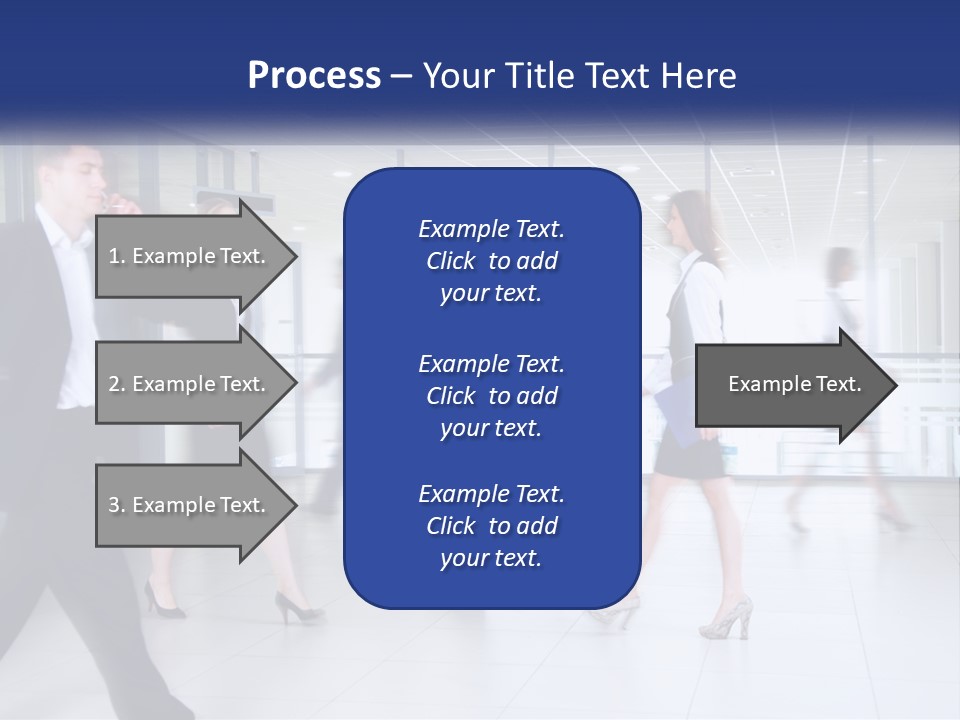 Process – Your Title Text Here

1. Example Text.

2. Example Text.

3. Example Text.

Example Text. Click to add your text.

Example Text. Click to add your text.

Example Text. Click to add your text.

Example Text.